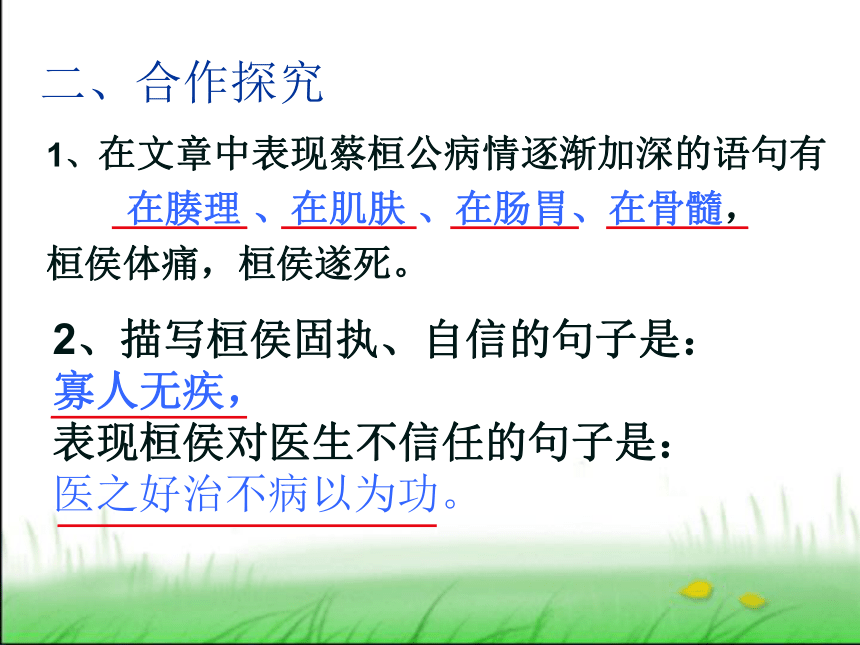 二、合作探究

1、在文章中表现蔡桓公病情逐渐加深的语句有 在腠理 、在肌肤 、在肠胃、在骨髓，桓侯体痛，桓侯遂死。

2、描写桓侯固执、自信的句子是：
寡人无疾，
表现桓侯对医生不信任的句子是：
医之好治不病以为功。